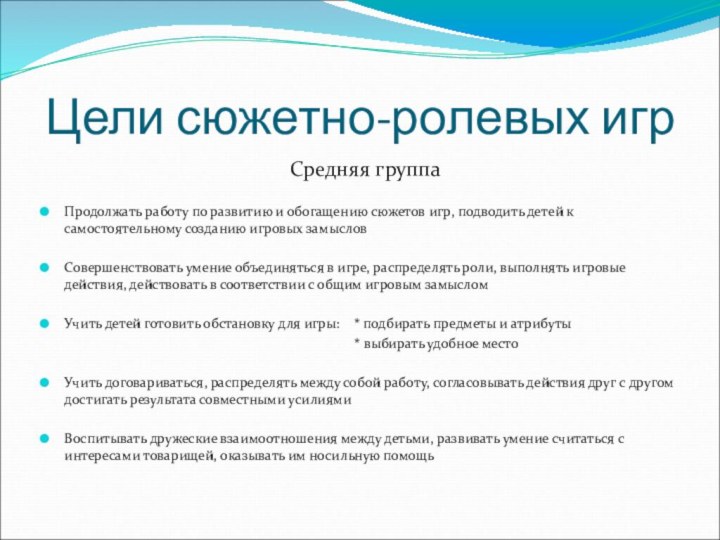 Цели сюжетно-ролевых игр

Средняя группа

Продолжать работу по развитию и обогащению сюжетов игр, подводить детей к самостоятельному созданию игровых замыслов

Совершенствовать умение объединяться в игре, распределять роли, выполнять игровые действия, действовать в соответствии с общим игровым замыслом

Учить детей готовить обстановку для игры: * подбирать предметы и атрибуты
* выбирать удобное место

Учить договариваться, распределять между собой работу, согласовывать действия друг с другом достигать результата совместными усилиями

Воспитывать дружеские взаимоотношения между детьми, развивать умение считаться с интересами товарищей, оказывать им посильную помощь